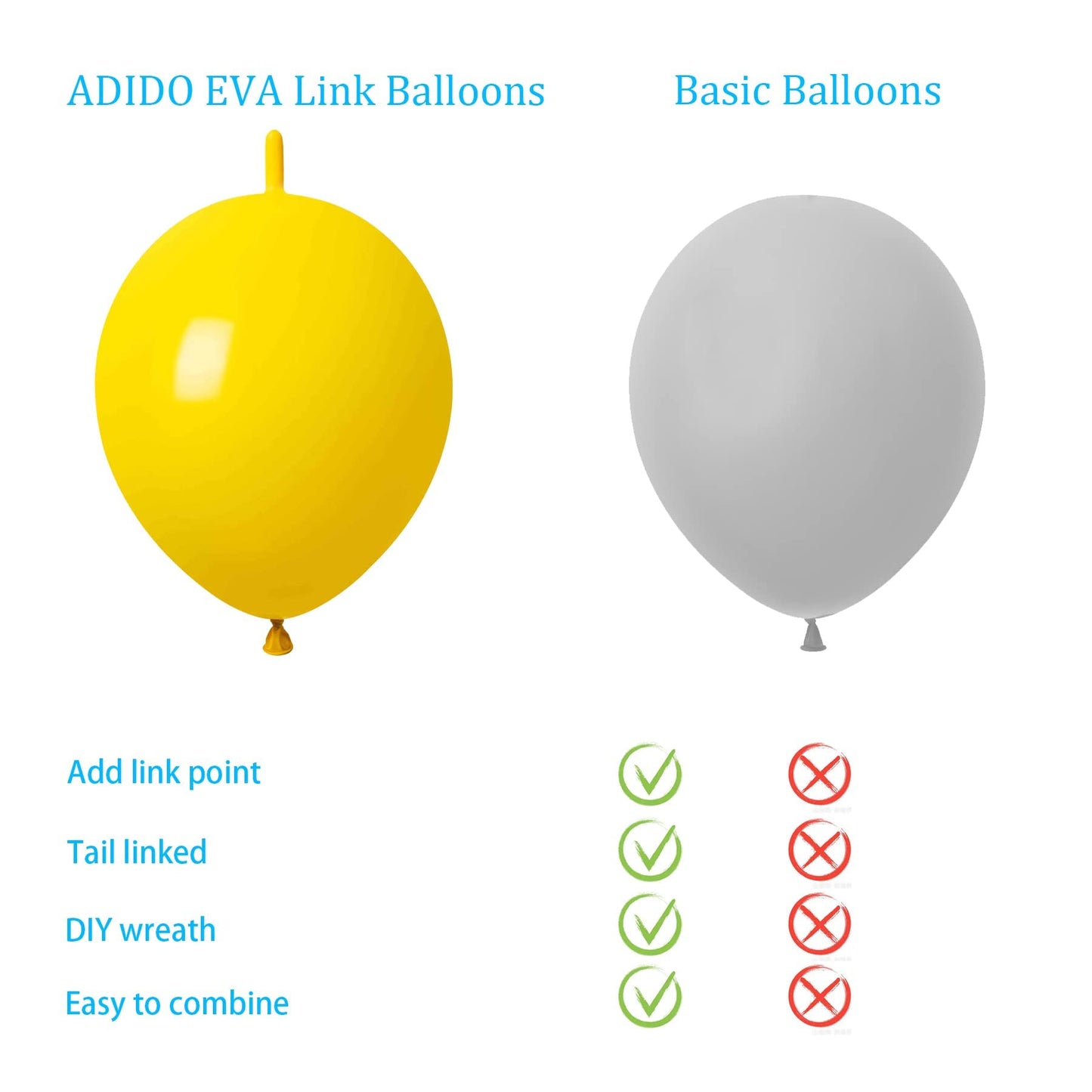 ADIDO EVA Link Balloons

Basic Balloons

Add link point

Tail linked

DIY wreath

Easy to combine